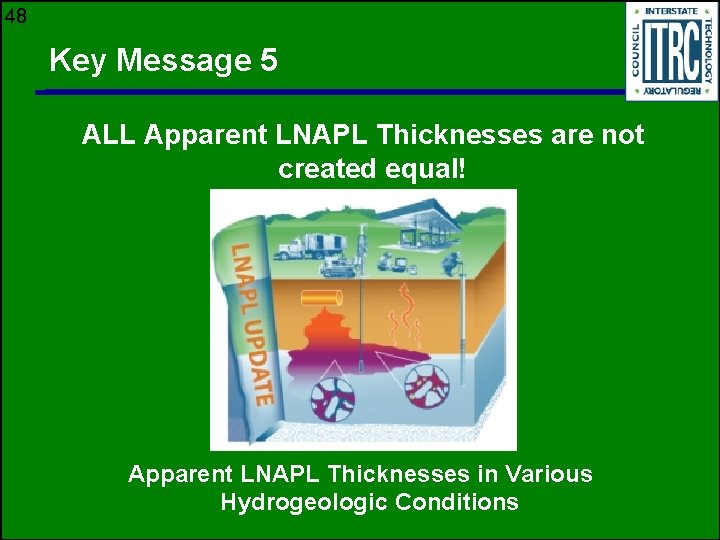 48

Key Message 5

INTERSTATE TECHNOLOGY REGULATORY COUNCIL ITRC

ALL Apparent LNAPL Thicknesses are not created equal!

LNAPL UPDATE

Apparent LNAPL Thicknesses in Various Hydrogeologic Conditions